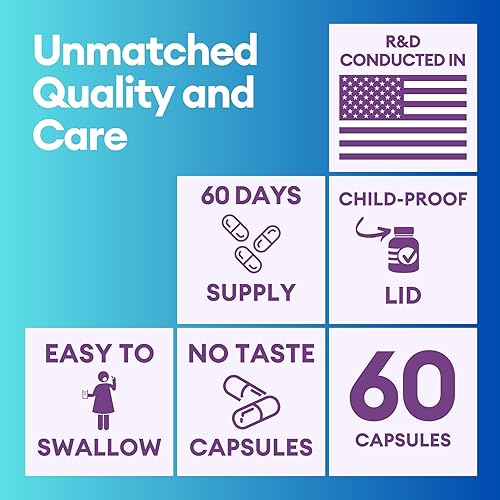 Unmatched Quality and Care

R&D CONDUCTED IN

60 DAYS SUPPLY

CHILD-PROOF LID

EASY TO SWALLOW

NO TASTE CAPSULES

60 CAPSULES